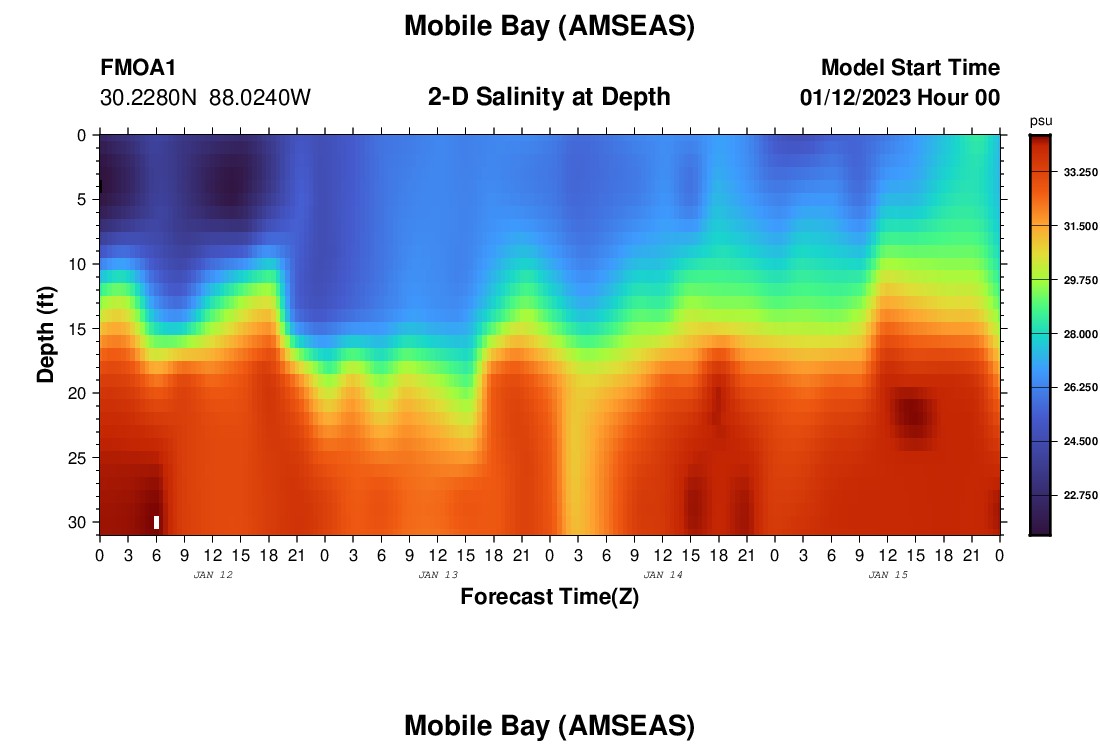 Mobile Bay (AMSEAS)

FMOA1
30.2280N 88.0240W

2-D Salinity at Depth

Model Start Time
01/12/2023 Hour 00

psu
33.250
31.500
29.750
28.000
26.250
24.500
22.750

Depth (ft)
0
5
10
15
20
25
30

0 3 6 9 12 15 18 21 0 3 6 9 12 15 18 21 0 3 6 9 12 15 18 21 0 3 6 9 12 15 18 21 0
JAN 12
JAN 13
JAN 14
JAN 15

Forecast Time(Z)

Mobile Bay (AMSEAS)